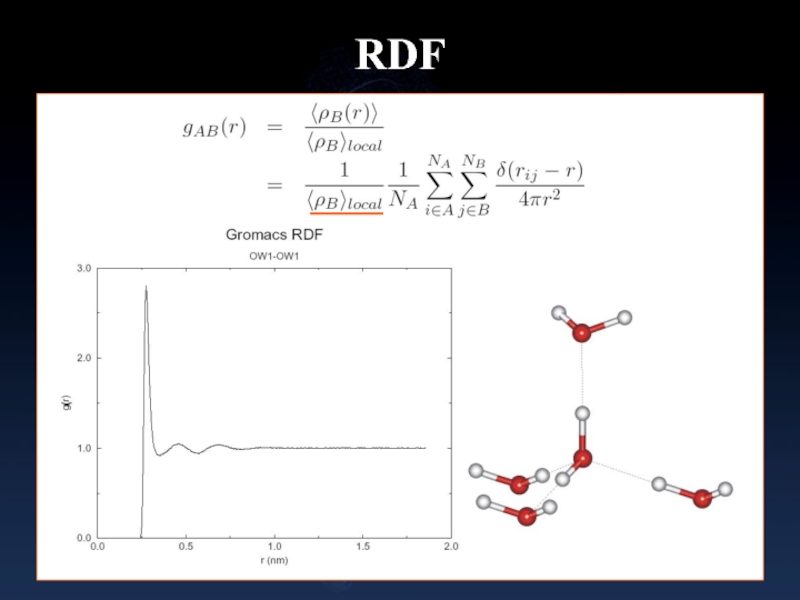 RDF

$g_{AB}(r) = \frac{\langle \rho_B(r) \rangle}{\langle \rho_B \rangle_{local}}$

$= \frac{1}{\langle \rho_B \rangle_{local}} \frac{1}{N_A} \sum_{i \in A}^{N_A} \sum_{j \in B}^{N_B} \frac{\delta(r_{ij} - r)}{4\pi r^2}$

Gromacs RDF

OW1-OW1

3.0

2.0

1.0

0.0

g(r)

0.0 0.5 1.0 1.5 2.0

r (nm)